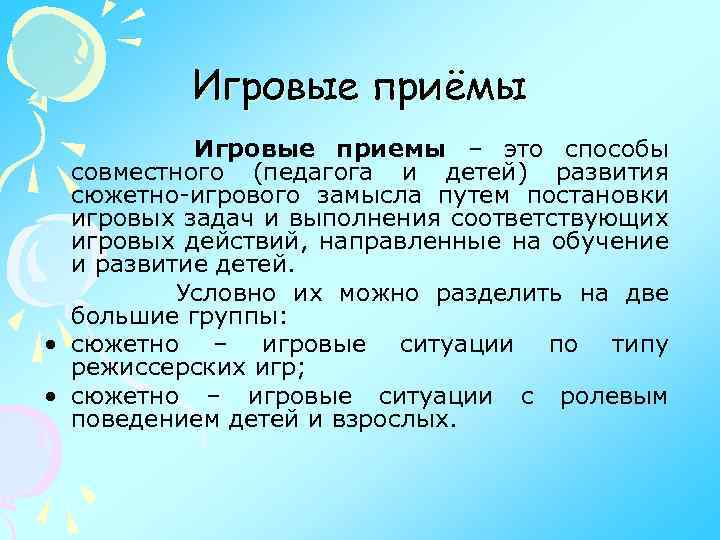 Игровые приёмы

Игровые приемы – это способы совместного (педагога и детей) развития сюжетно-игрового замысла путем постановки игровых задач и выполнения соответствующих игровых действий, направленные на обучение и развитие детей.

Условно их можно разделить на две большие группы:

• сюжетно – игровые ситуации по типу режиссерских игр;
• сюжетно – игровые ситуации с ролевым поведением детей и взрослых.